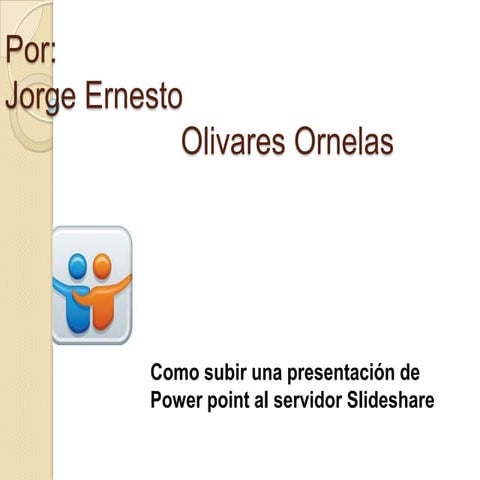 Por:
Jorge Ernesto
Olivares Ornelas

Como subir una presentación de Power point al servidor Slideshare